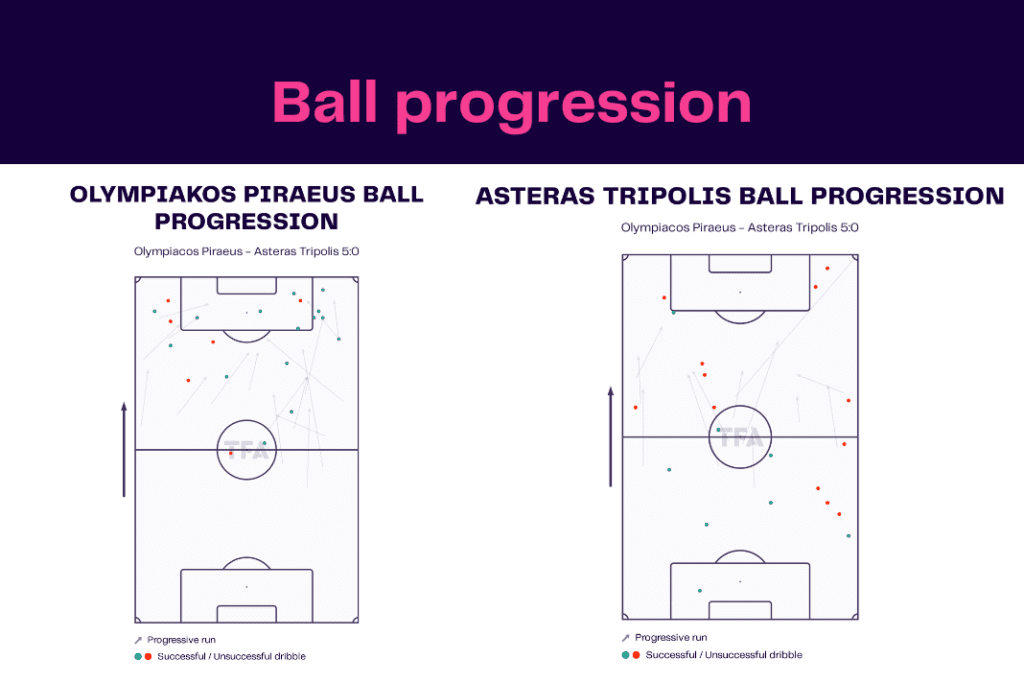 Ball progression

OLYMPIAKOS PIRAEUS BALL PROGRESSION

Olympiacos Piraeus - Asteras Tripolis 5:0

TFA

Progressive run

Successful / Unsuccessful dribble

ASTERAS TRIPOLIS BALL PROGRESSION

Olympiacos Piraeus - Asteras Tripolis 5:0

TFA

Progressive run

Successful / Unsuccessful dribble